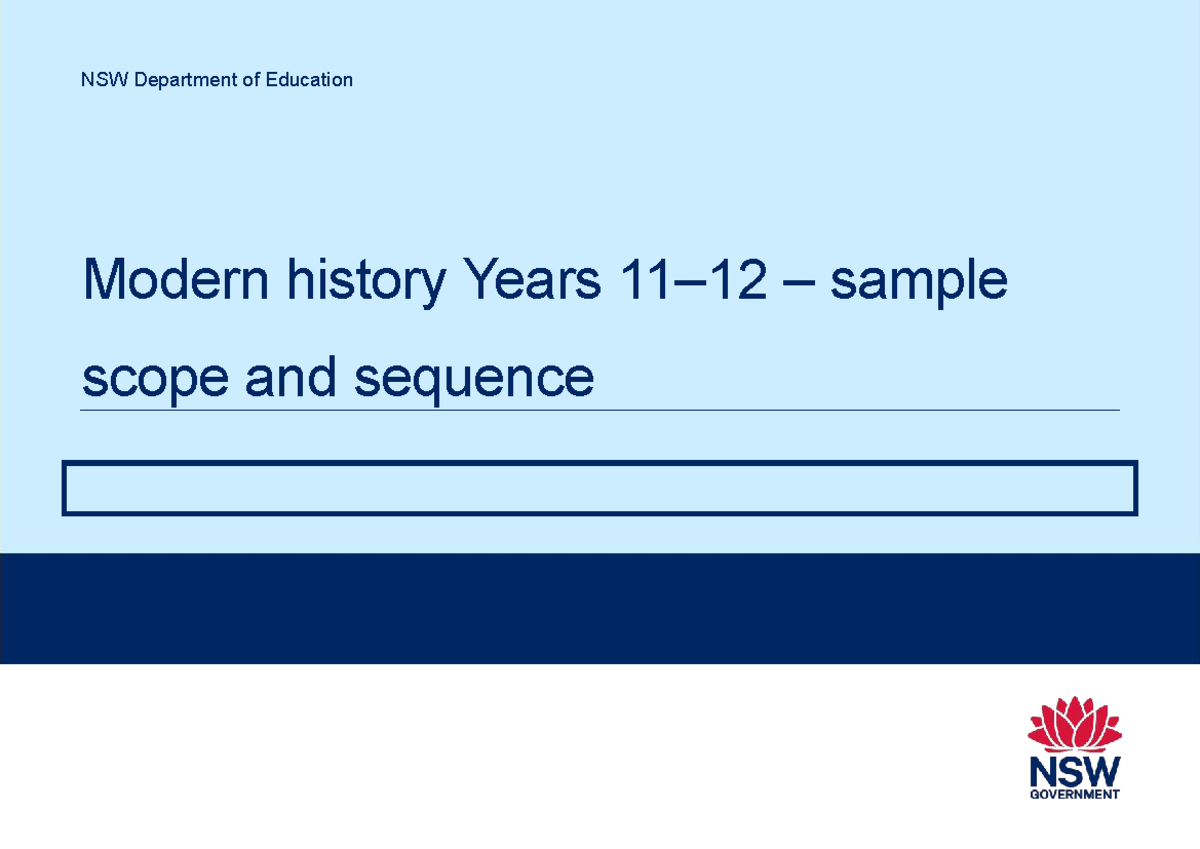 NSW Department of Education

Modern history Years 11–12 – sample scope and sequence

NSW
GOVERNMENT